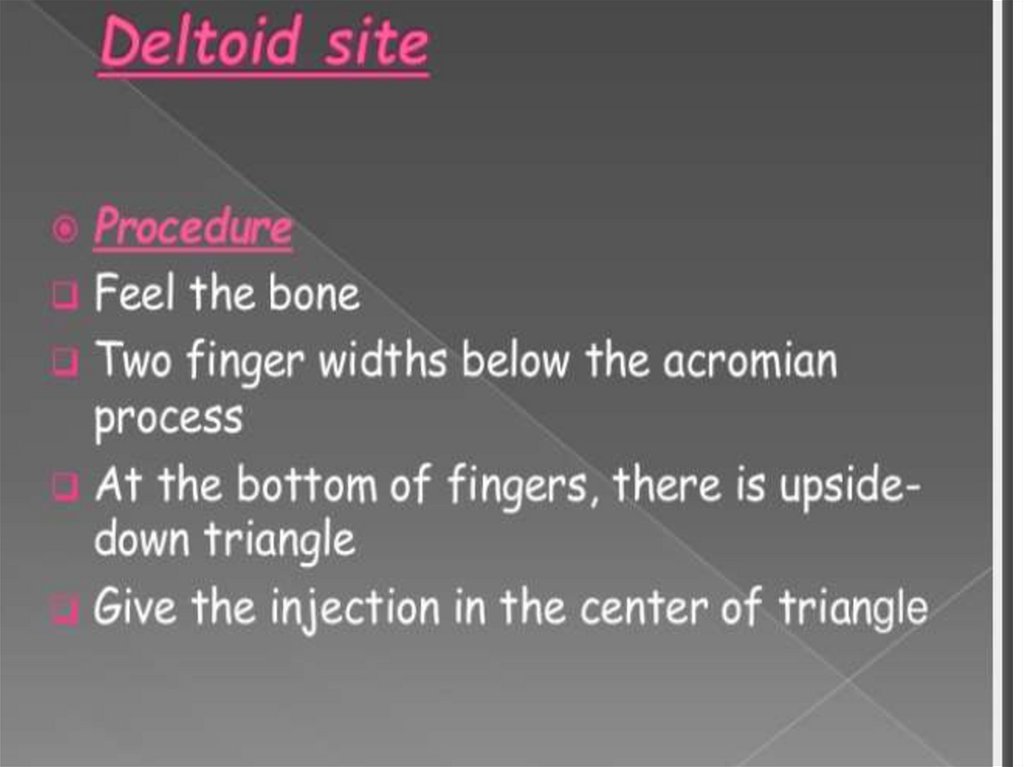 Deltoid site

Procedure

Feel the bone

Two finger widths below the acromian process

At the bottom of fingers, there is upside-down triangle

Give the injection in the center of triangle